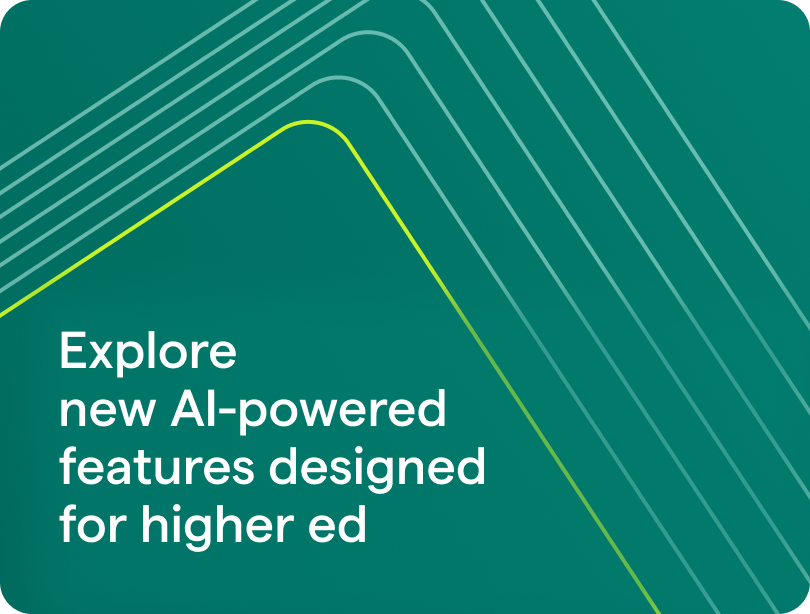 Explore new AI-powered features designed for higher ed